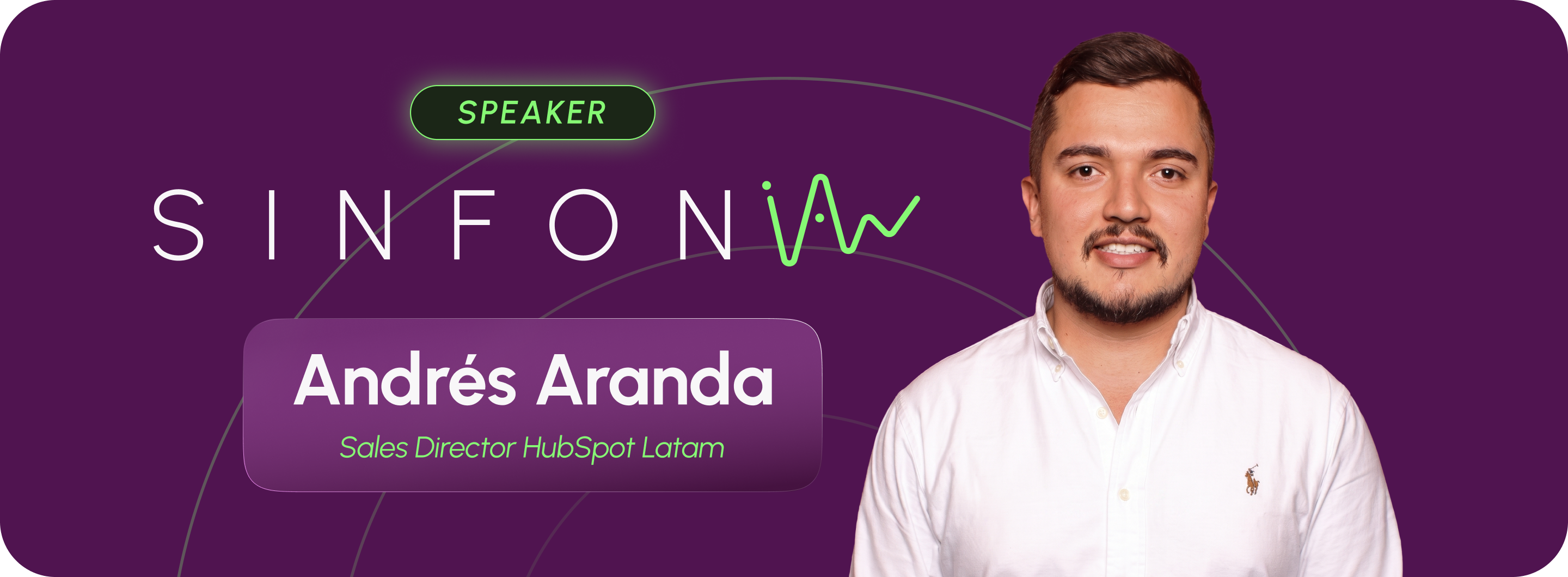 SPEAKER

SINFONIA

Andrés Aranda

Sales Director HubSpot Latam